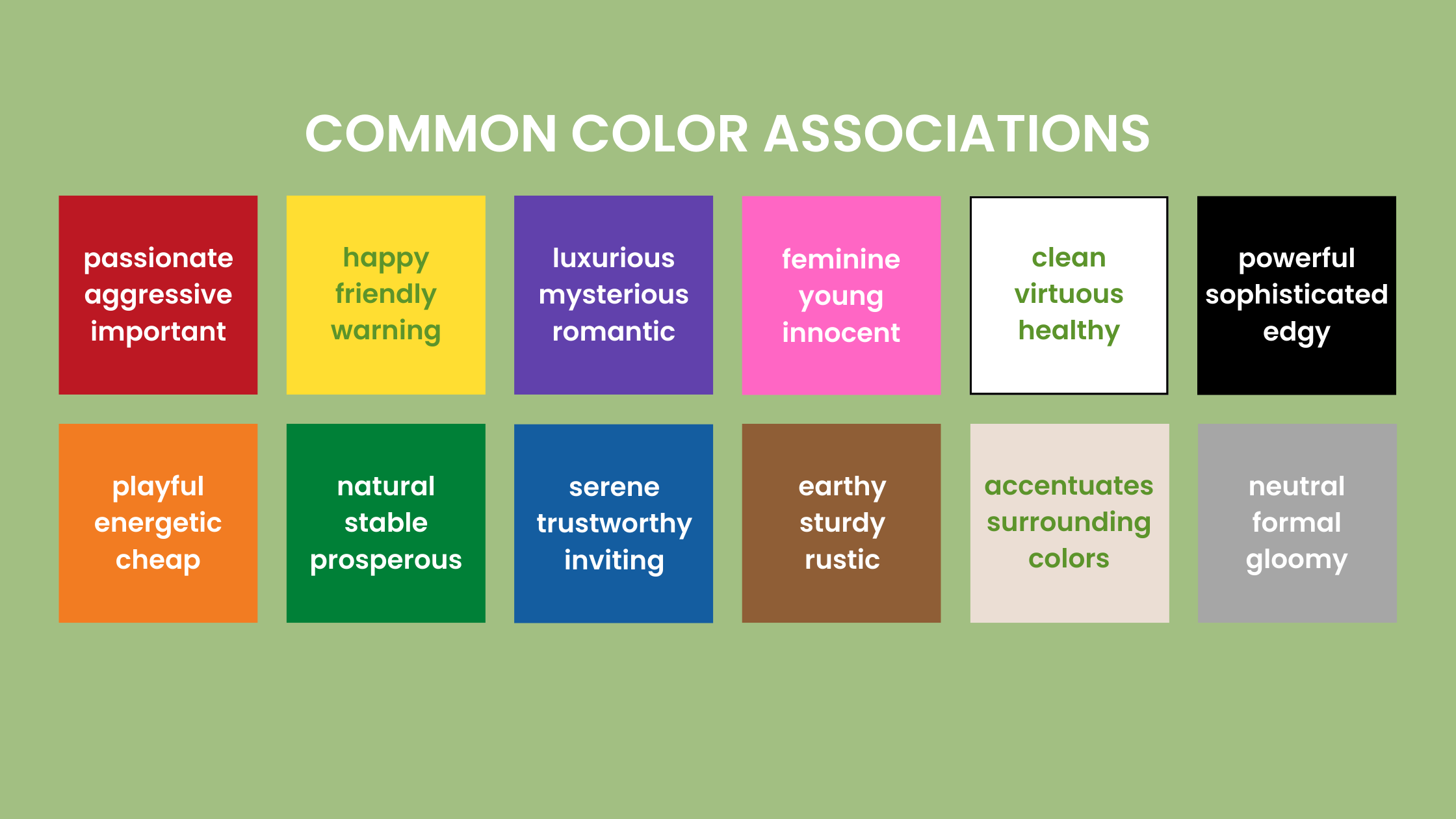 COMMON COLOR ASSOCIATIONS

passionate
aggressive
important

happy
friendly
warning

luxurious
mysterious
romantic

feminine
young
innocent

clean
virtuous
healthy

powerful
sophisticated
edgy

playful
energetic
cheap

natural
stable
prosperous

serene
trustworthy
inviting

earthy
sturdy
rustic

accentuates
surrounding
colors

neutral
formal
gloomy